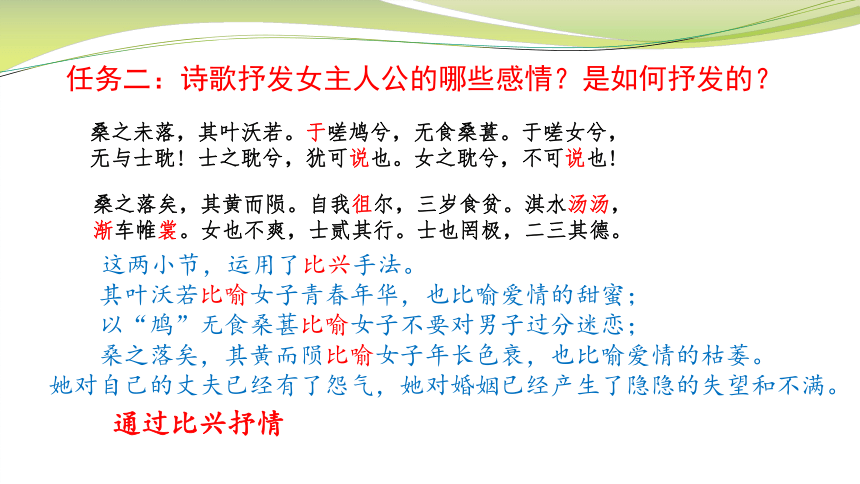 任务二：诗歌抒发女主人公的哪些感情？是如何抒发的？

桑之未落，其叶沃若。于嗟鸠兮，无食桑葚。于嗟女兮，无与士耽！士之耽兮，犹可说也。女之耽兮，不可说也！

桑之落矣，其黄而陨。自我徂尔，三岁食贫。淇水汤汤，渐车帷裳。女也不爽，士贰其行。士也罔极，二三其德。

这两小节，运用了比兴手法。
其叶沃若比喻女子青春年华，也比喻爱情的甜蜜；
以“鸠”无食桑葚比喻女子不要对男子过分迷恋；
桑之落矣，其黄而陨比喻女子年长色衰，也比喻爱情的枯萎。
她对自己的丈夫已经有了怨气，她对婚姻已经产生了隐隐的失望和不满。

通过比兴抒情